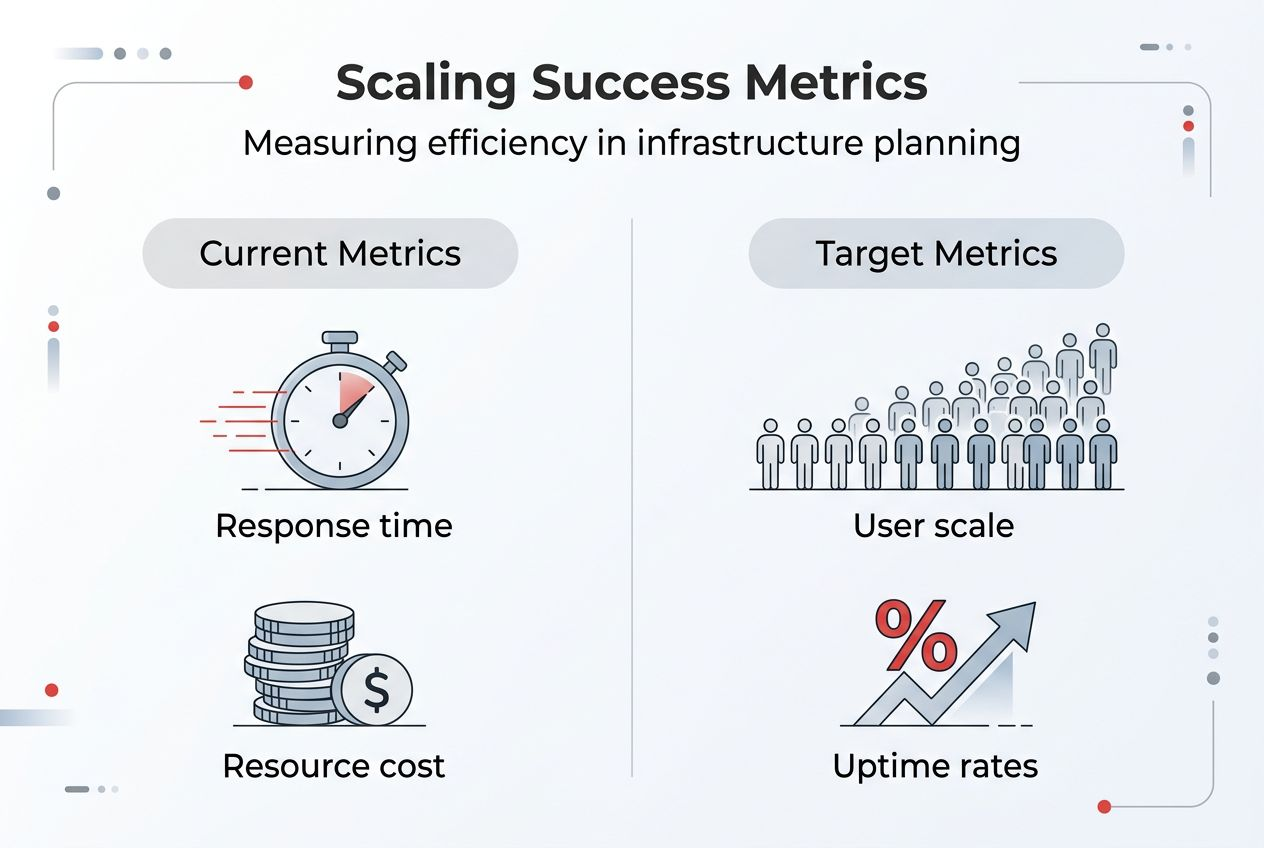 Scaling Success Metrics

Measuring efficiency in infrastructure planning

Current Metrics

Response time

$

Resource cost

Target Metrics

User scale

%

Uptime rates